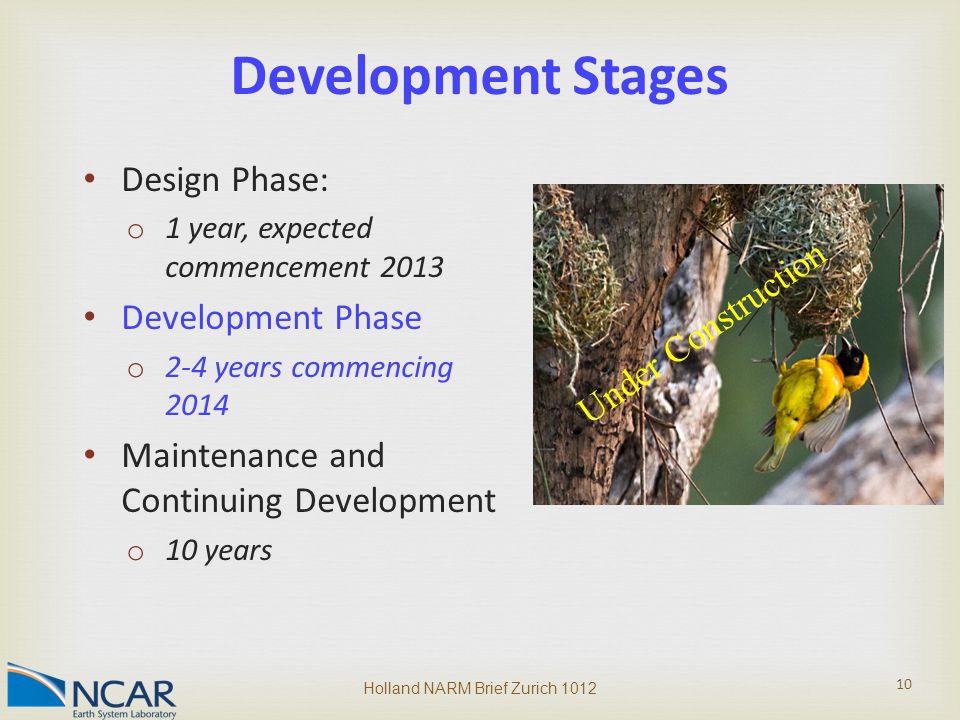 Development Stages

• Design Phase:
  o 1 year, expected commencement 2013
• Development Phase
  o 2-4 years commencing 2014
• Maintenance and Continuing Development
  o 10 years

Under Construction

NCAR
Earth System Laboratory

Holland NARM Brief Zurich 1012

10